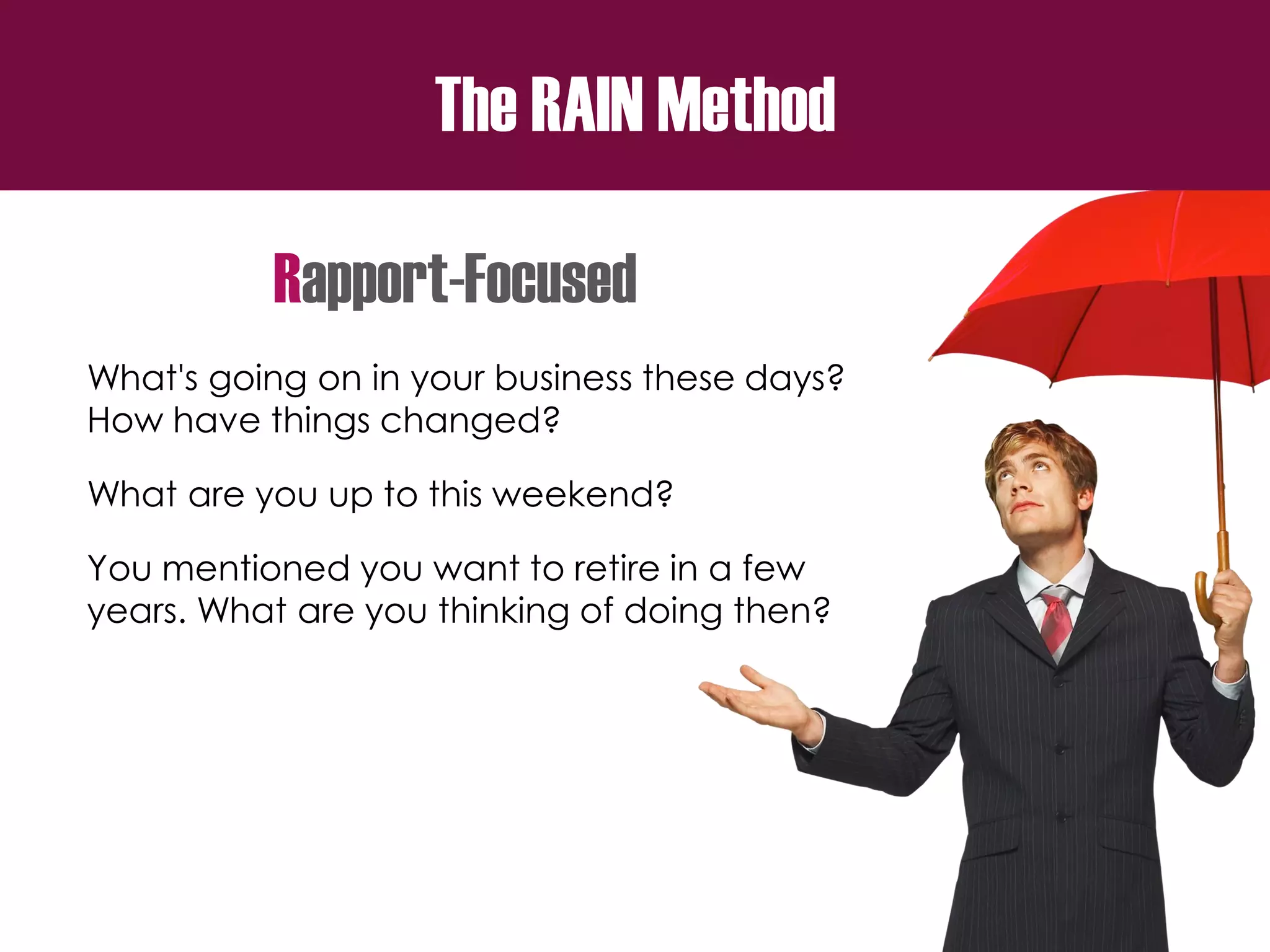 The RAIN Method

Rapport-Focused

What's going on in your business these days? How have things changed?

What are you up to this weekend?

You mentioned you want to retire in a few years. What are you thinking of doing then?